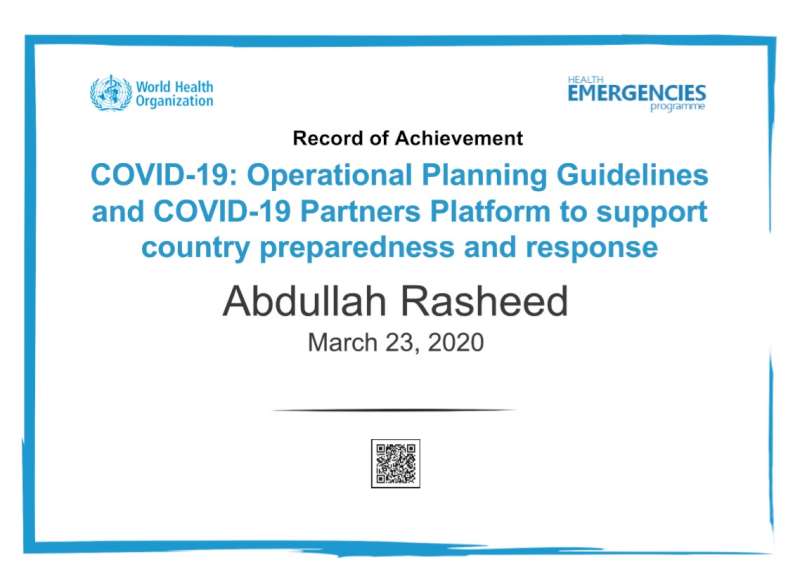 World Health Organization

HEALTH EMERGENCIES programme

Record of Achievement

COVID-19: Operational Planning Guidelines and COVID-19 Partners Platform to support country preparedness and response

Abdullah Rasheed

March 23, 2020